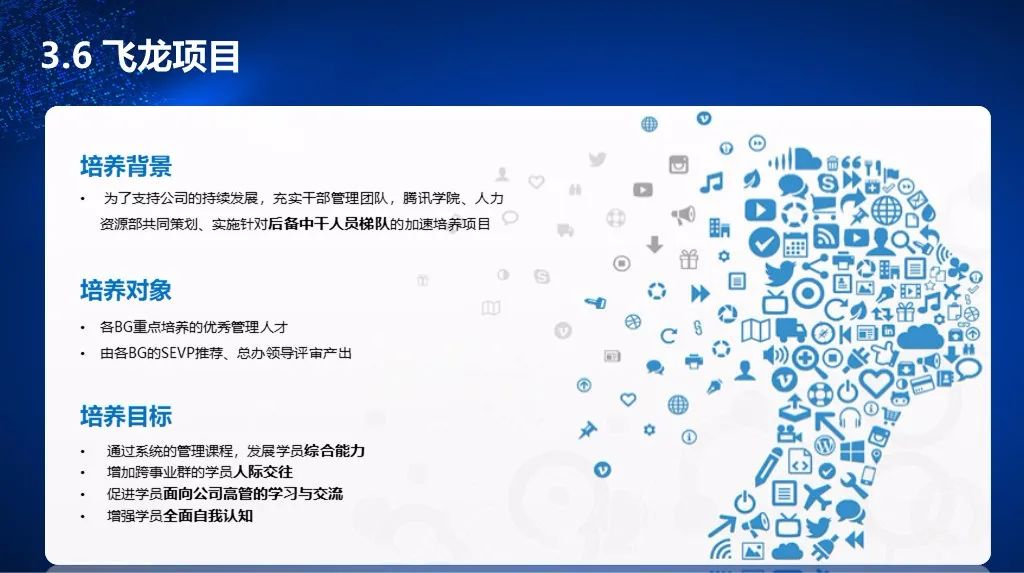 3.6 飞龙项目

培养背景

• 为了支持公司的持续发展，充实干部管理团队，腾讯学院、人力资源部共同策划、实施针对后备中干人员梯队的加速培养项目

培养对象

• 各BG重点培养的优秀管理人才
• 由各BG的SEVP推荐、总办领导评审产出

培养目标

• 通过系统的管理课程，发展学员综合能力
• 增加跨事业群的学员人际交往
• 促进学员面向公司高管的学习与交流
• 增强学员全面自我认知